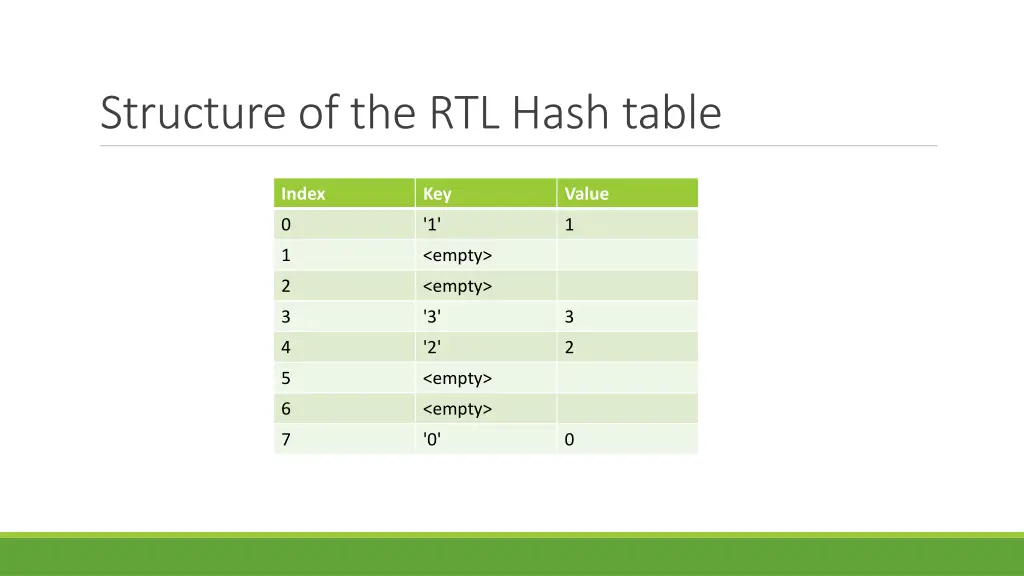 Structure of the RTL Hash table

| Index | Key | Value |
|---|---|---|
| 0 | '1' | 1 |
| 1 | <empty> | |
| 2 | <empty> | |
| 3 | '3' | 3 |
| 4 | '2' | 2 |
| 5 | <empty> | |
| 6 | <empty> | |
| 7 | '0' | 0 |